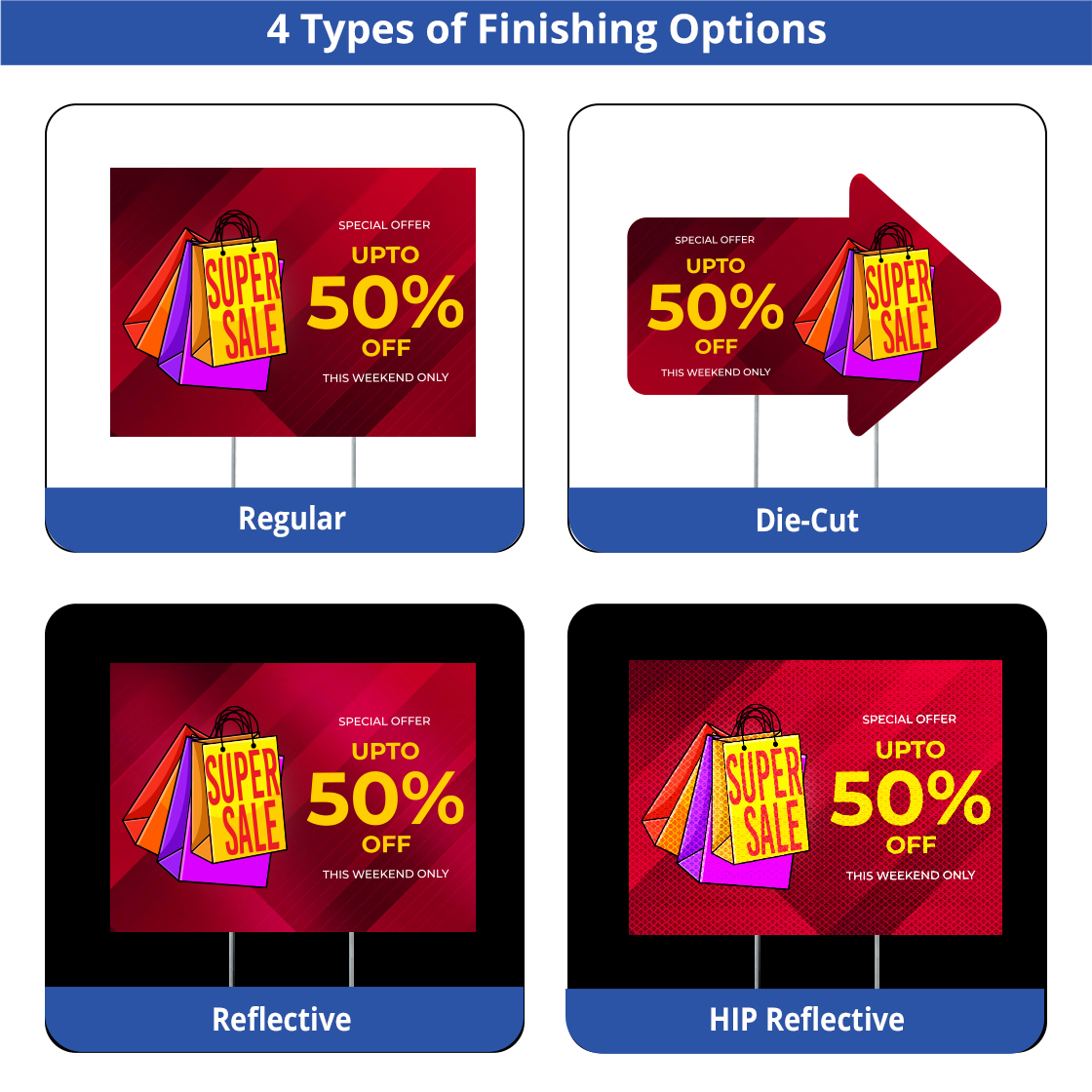 4 Types of Finishing Options

SUPER SALE
SPECIAL OFFER
UPTO
50%
OFF
THIS WEEKEND ONLY

Regular

SPECIAL OFFER
UPTO
50%
OFF
THIS WEEKEND ONLY
SUPER SALE

Die-Cut

SUPER SALE
SPECIAL OFFER
UPTO
50%
OFF
THIS WEEKEND ONLY

Reflective

SUPER SALE
SPECIAL OFFER
UPTO
50%
OFF
THIS WEEKEND ONLY

HIP Reflective